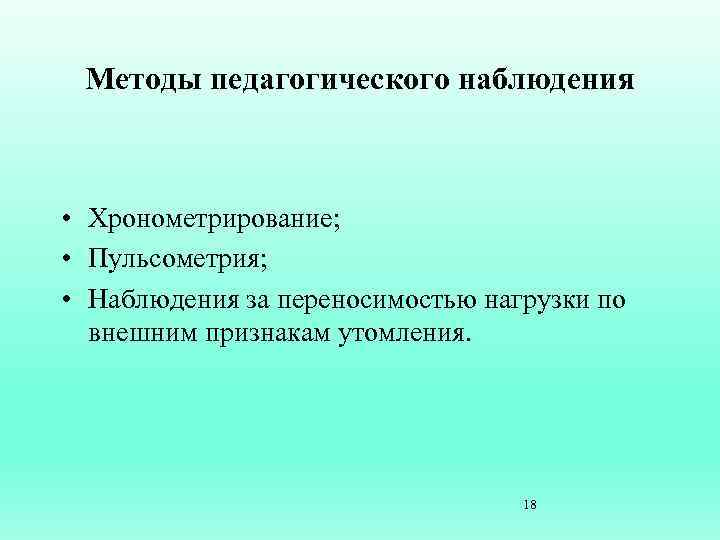 Методы педагогического наблюдения

• Хронометрирование;
• Пульсометрия;
• Наблюдения за переносимостью нагрузки по внешним признакам утомления.

18